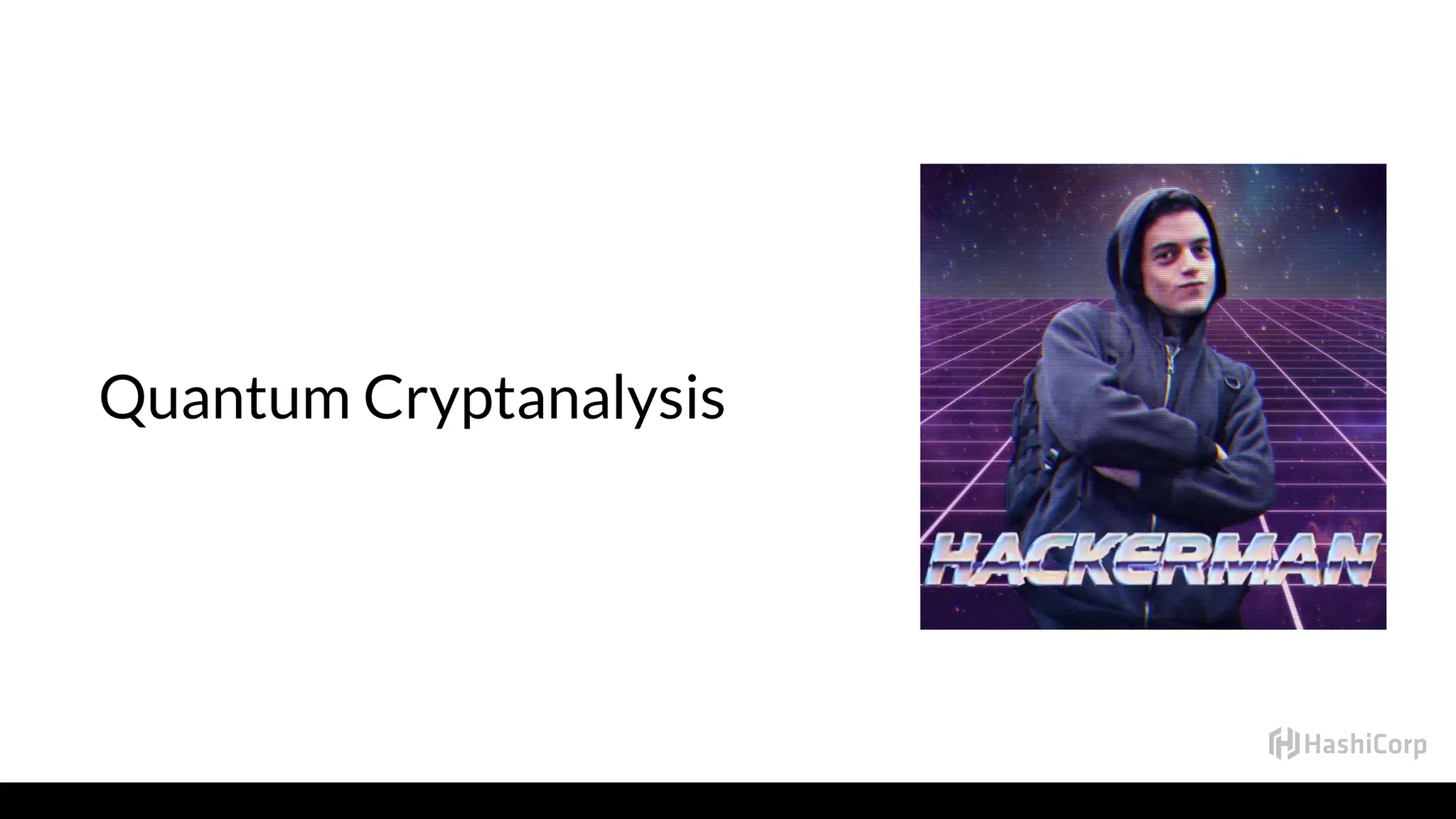 Quantum Cryptanalysis

HACKERMAN

HashiCorp